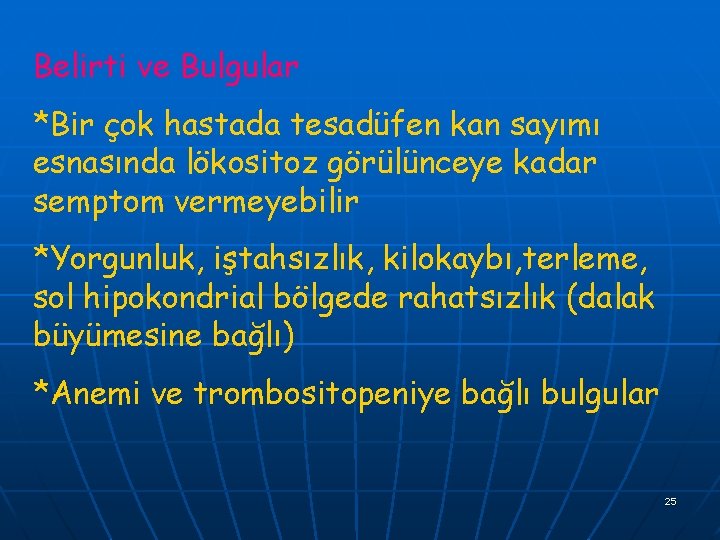 Belirti ve Bulgular

*Bir çok hastada tesadüfen kan sayımı esnasında lökositoz görülünceye kadar semptom vermeyebilir

*Yorgunluk, iştahsızlık, kilokaybı,terleme, sol hipokondrial bölgede rahatsızlık (dalak büyümesine bağlı)

*Anemi ve trombositopeniye bağlı bulgular

25